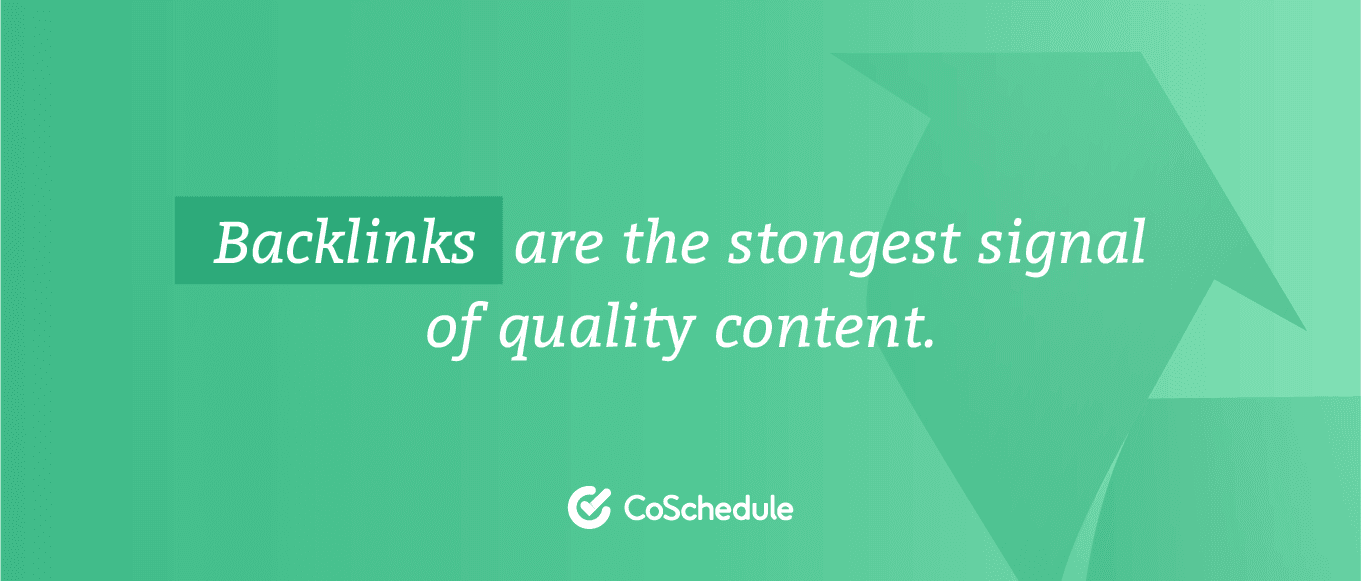 Backlinks are the stongest signal of quality content.

CoSchedule